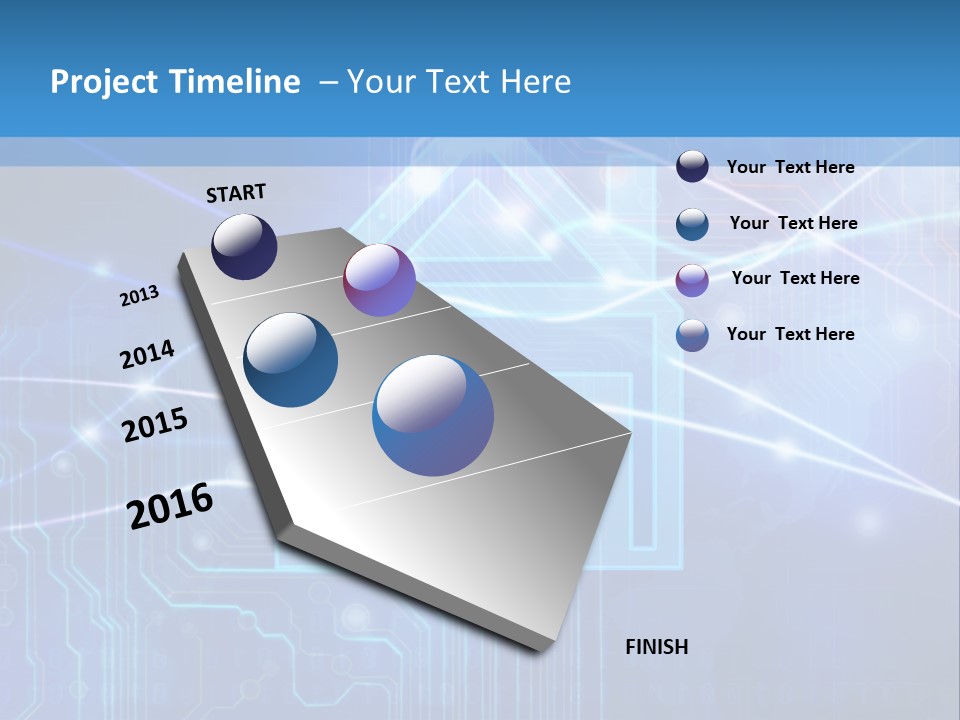 Project Timeline – Your Text Here

START

2013

2014

2015

2016

FINISH

Your Text Here

Your Text Here

Your Text Here

Your Text Here